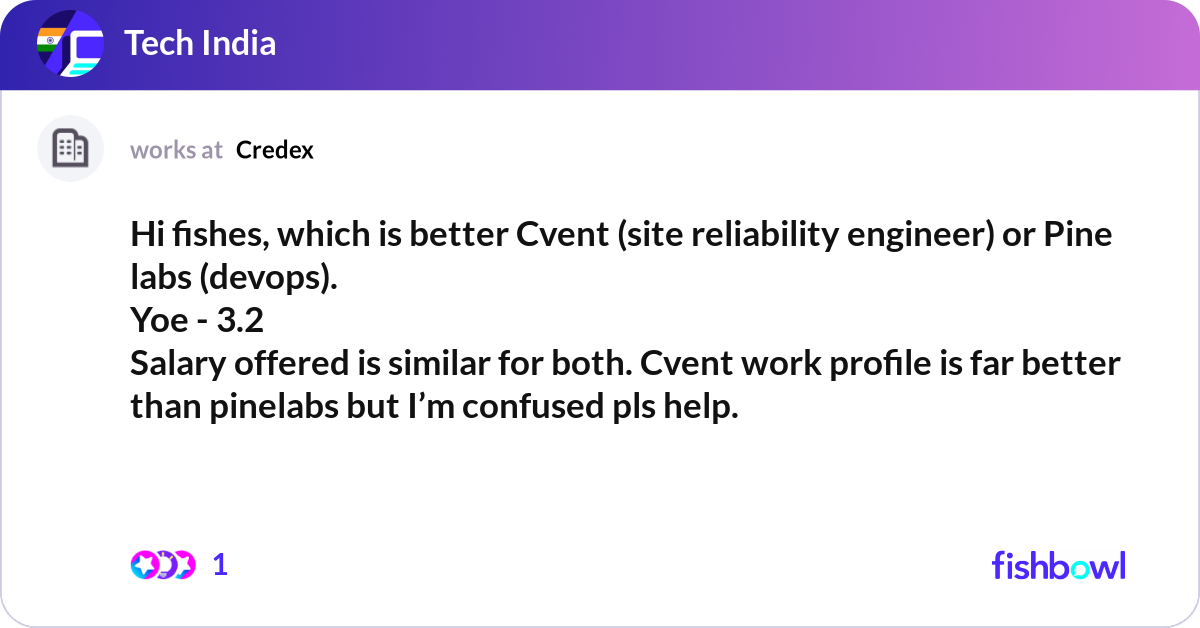 Tech India

works at Credex

Hi fishes, which is better Cvent (site reliability engineer) or Pine labs (devops).
Yoe - 3.2
Salary offered is similar for both. Cvent work profile is far better than pinelabs but I'm confused pls help.

1

fishbowl